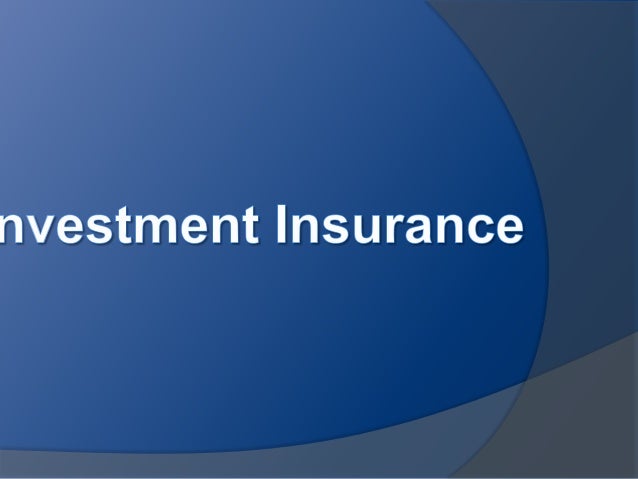 nvestment Insurance